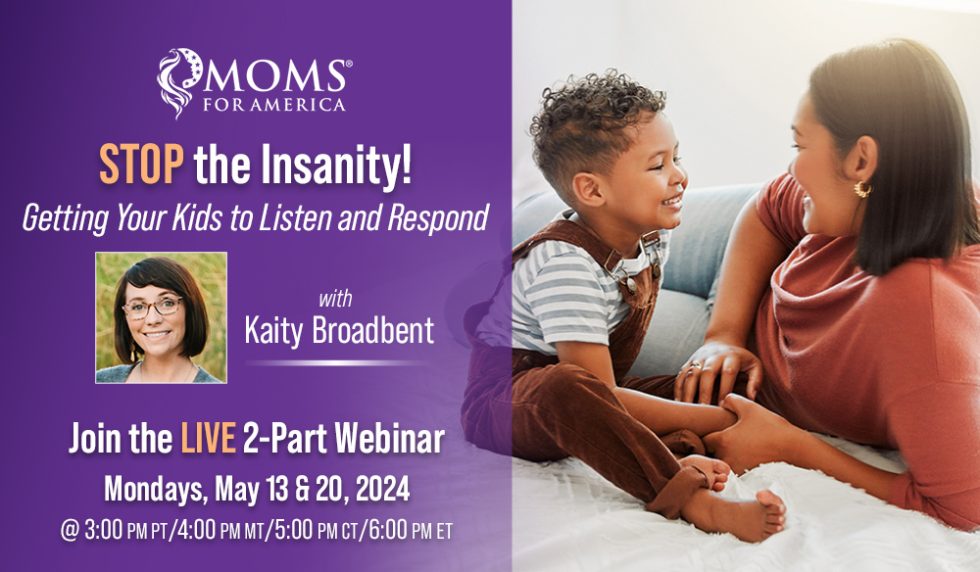 MOMS® FOR AMERICA

STOP the Insanity!
Getting Your Kids to Listen and Respond

with
Kaity Broadbent

Join the LIVE 2-Part Webinar
Mondays, May 13 & 20, 2024
@ 3:00 PM PT/4:00 PM MT/5:00 PM CT/6:00 PM ET